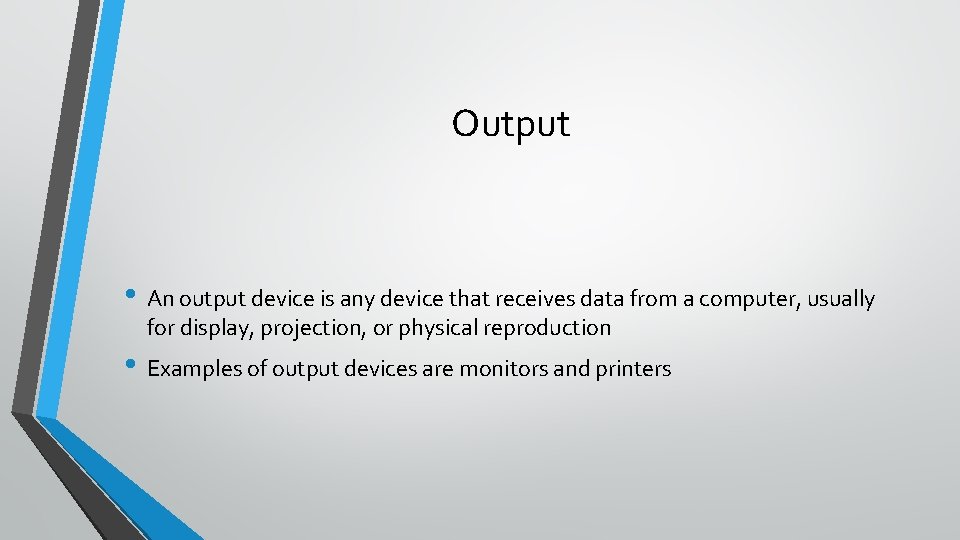 Output

• An output device is any device that receives data from a computer, usually for display, projection, or physical reproduction

• Examples of output devices are monitors and printers